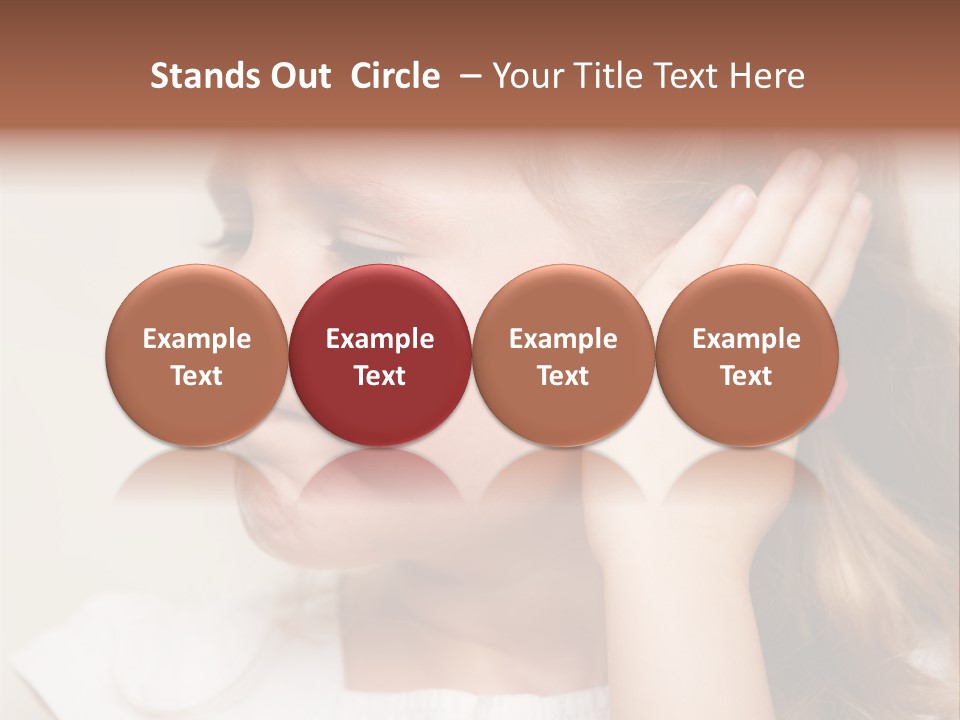 Stands Out Circle – Your Title Text Here

Example Text

Example Text

Example Text

Example Text